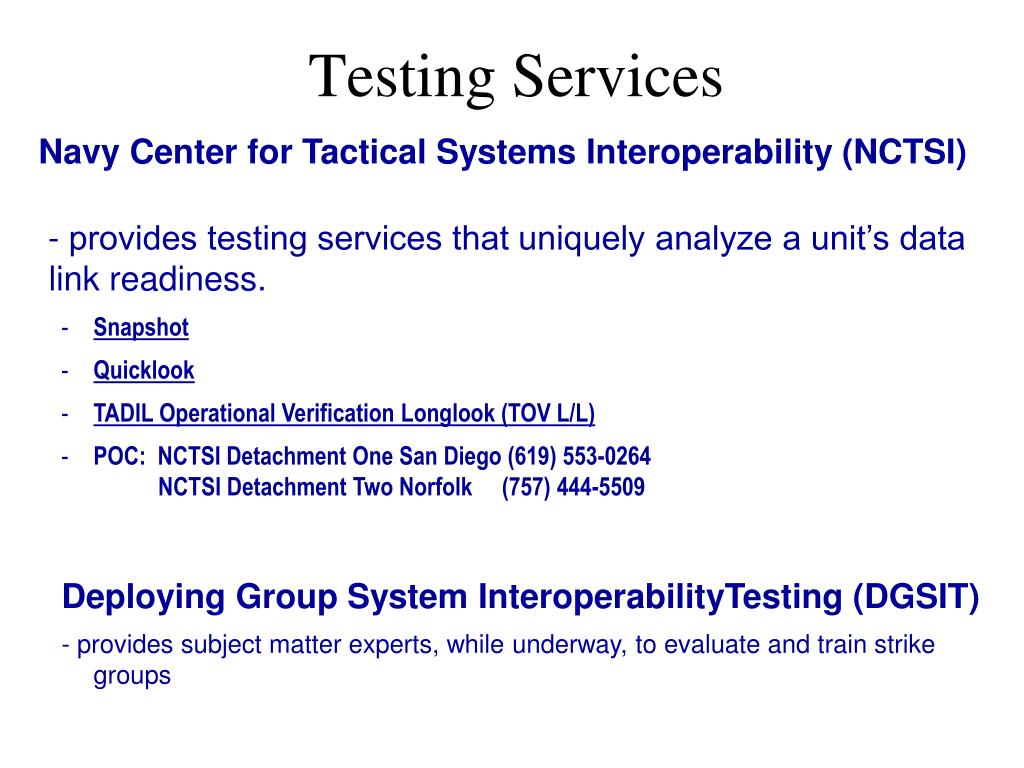 Testing Services

Navy Center for Tactical Systems Interoperability (NCTSI)

- provides testing services that uniquely analyze a unit's data link readiness.

- Snapshot
- Quicklook
- TADIL Operational Verification Longlook (TOV L/L)
- POC: NCTSI Detachment One San Diego (619) 553-0264
NCTSI Detachment Two Norfolk (757) 444-5509

Deploying Group System InteroperabilityTesting (DGSIT)

- provides subject matter experts, while underway, to evaluate and train strike groups